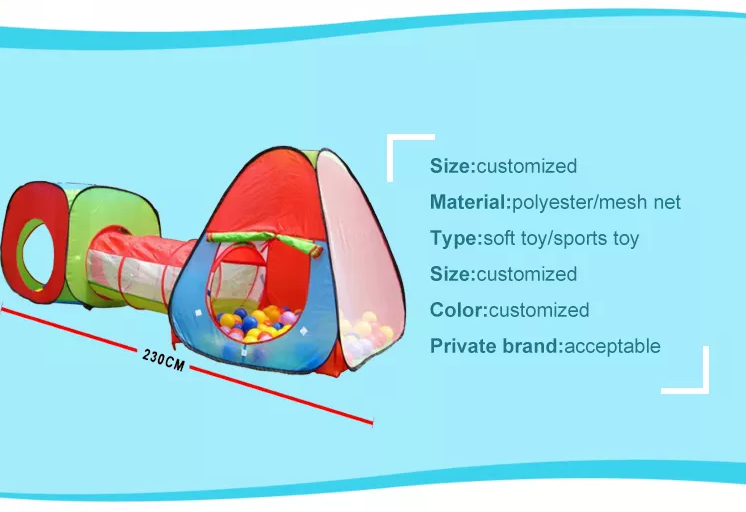 230CM

Size:customized

Material:polyester/mesh net

Type:soft toy/sports toy

Size:customized

Color:customized

Private brand:acceptable